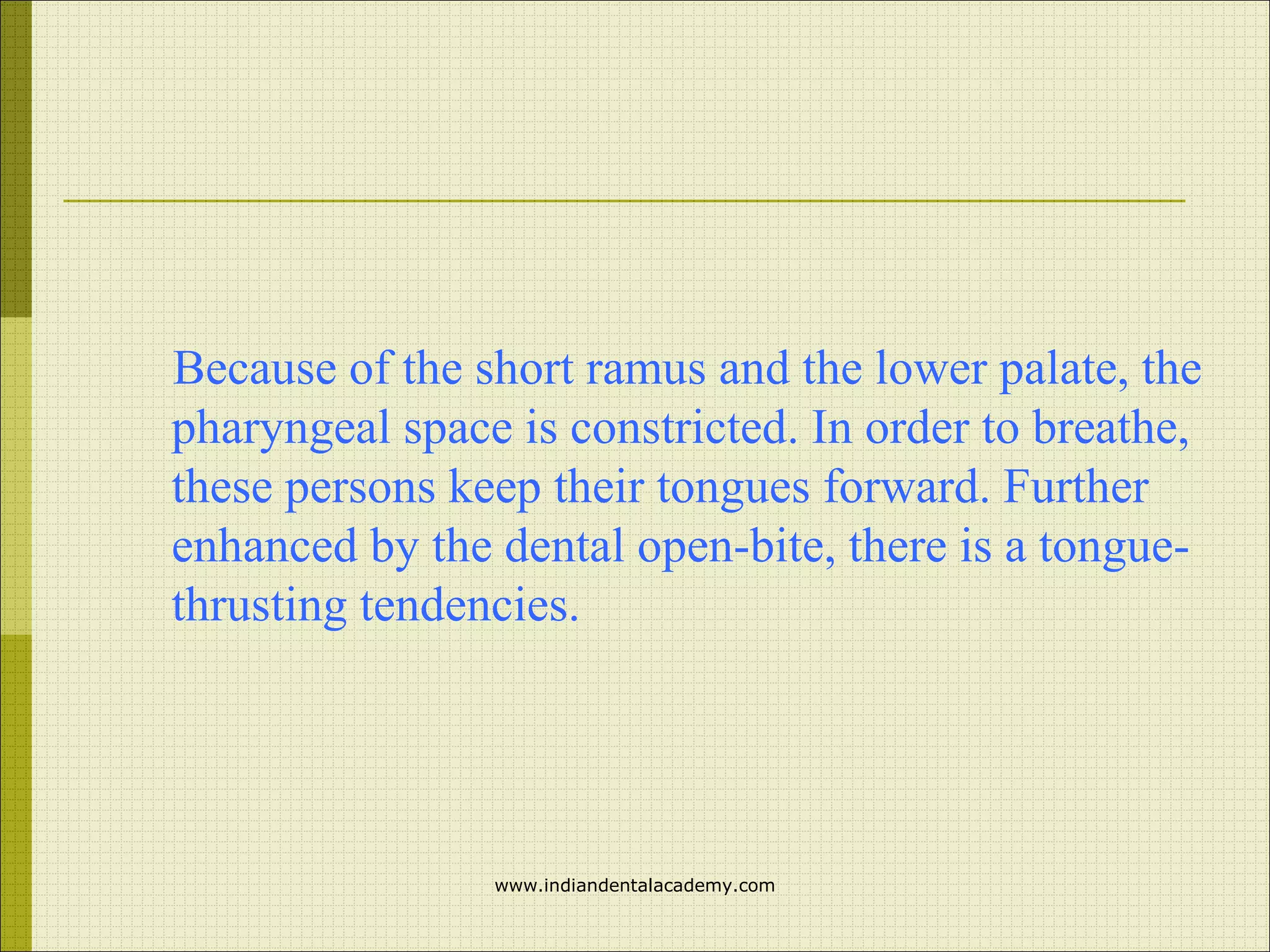 Because of the short ramus and the lower palate, the pharyngeal space is constricted. In order to breathe, these persons keep their tongues forward. Further enhanced by the dental open-bite, there is a tongue-thrusting tendencies.

www.indiandentalacademy.com